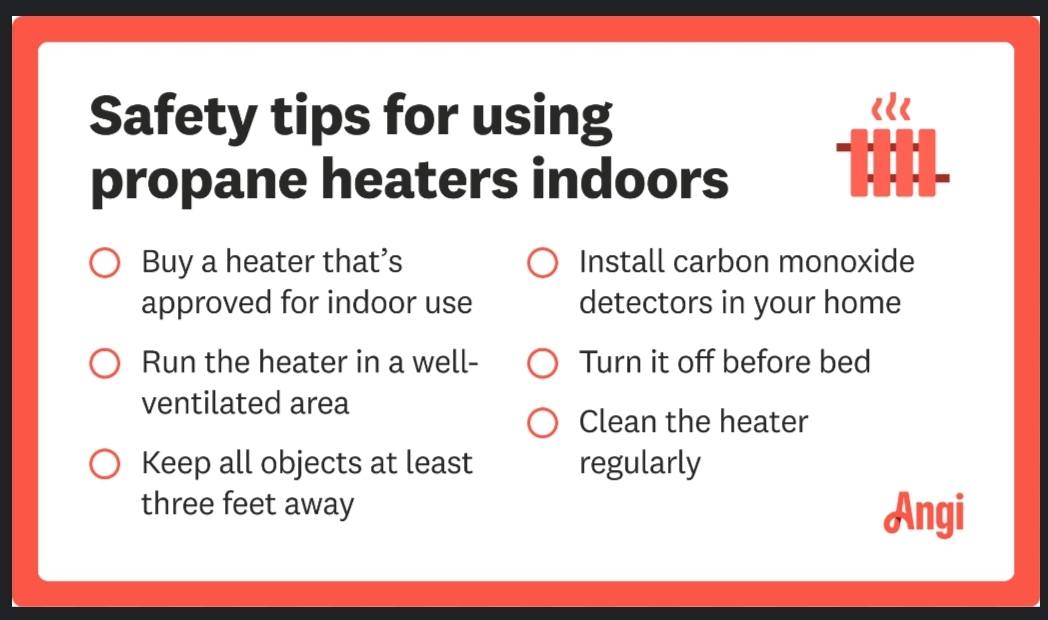 Safety tips for using propane heaters indoors

Buy a heater that's approved for indoor use

Run the heater in a well-ventilated area

Keep all objects at least three feet away

Install carbon monoxide detectors in your home

Turn it off before bed

Clean the heater regularly

Angi